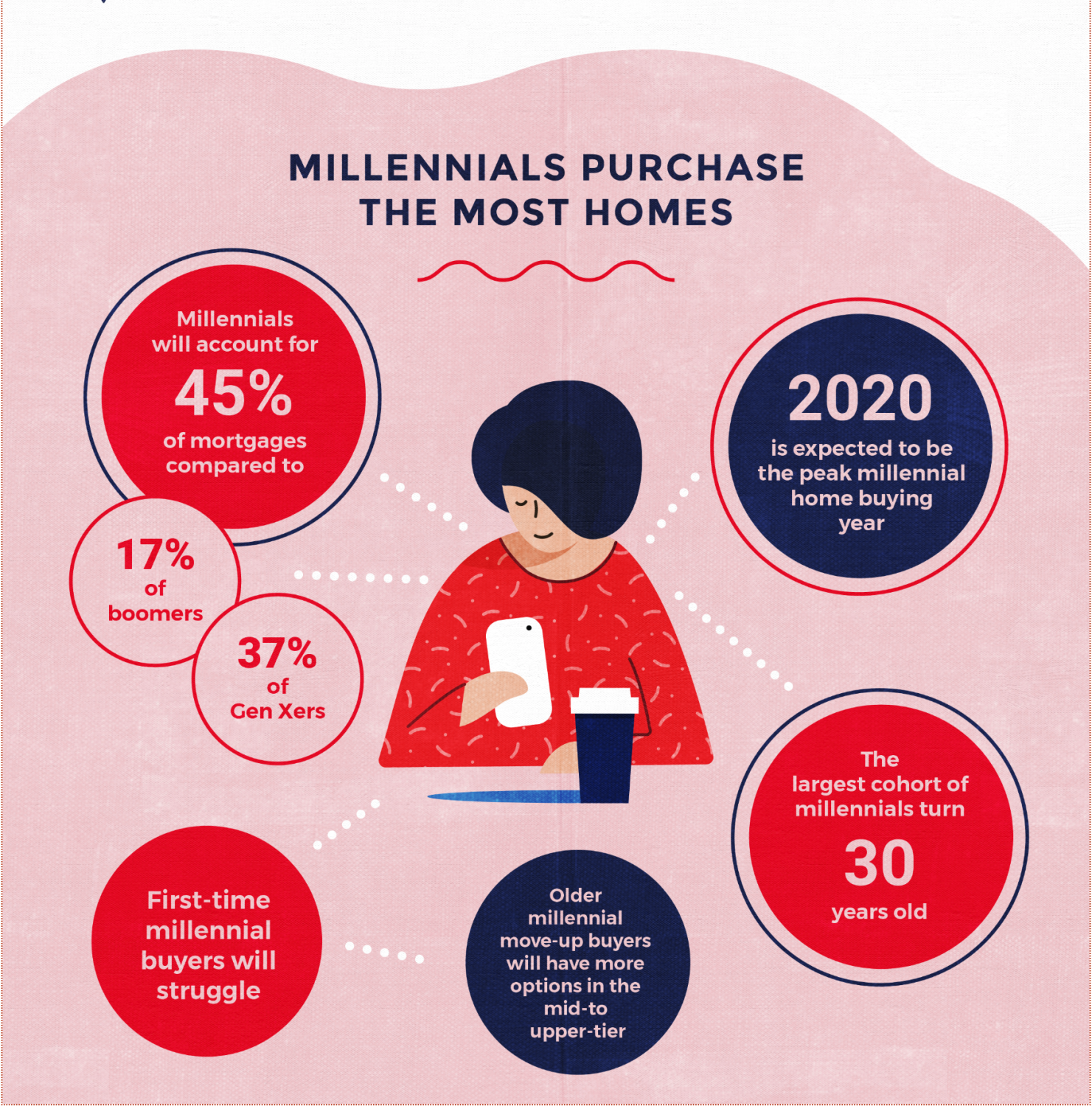 MILLENNIALS PURCHASE THE MOST HOMES

Millennials will account for 45% of mortgages compared to

17% of boomers

37% of Gen Xers

2020 is expected to be the peak millennial home buying year

The largest cohort of millennials turn 30 years old

First-time millennial buyers will struggle

Older millennial move-up buyers will have more options in the mid-to upper-tier